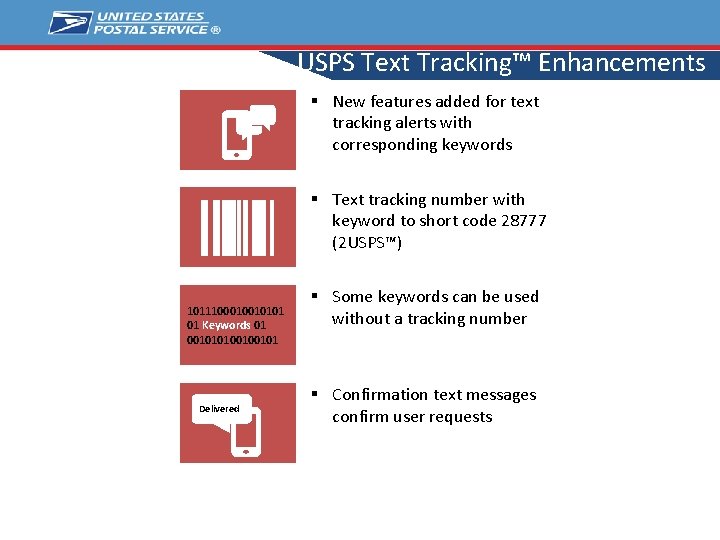 UNITED STATES POSTAL SERVICE ®

USPS Text Tracking™ Enhancements

▪ New features added for text tracking alerts with corresponding keywords

▪ Text tracking number with keyword to short code 28777 (2USPS™)

1011100010010101
01 Keywords 01
001010100100101

▪ Some keywords can be used without a tracking number

Delivered

▪ Confirmation text messages confirm user requests